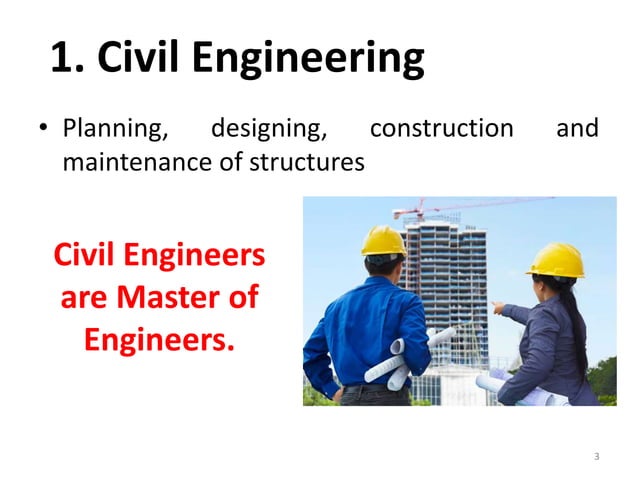 1. Civil Engineering

• Planning, designing, construction and maintenance of structures

Civil Engineers are Master of Engineers.

3